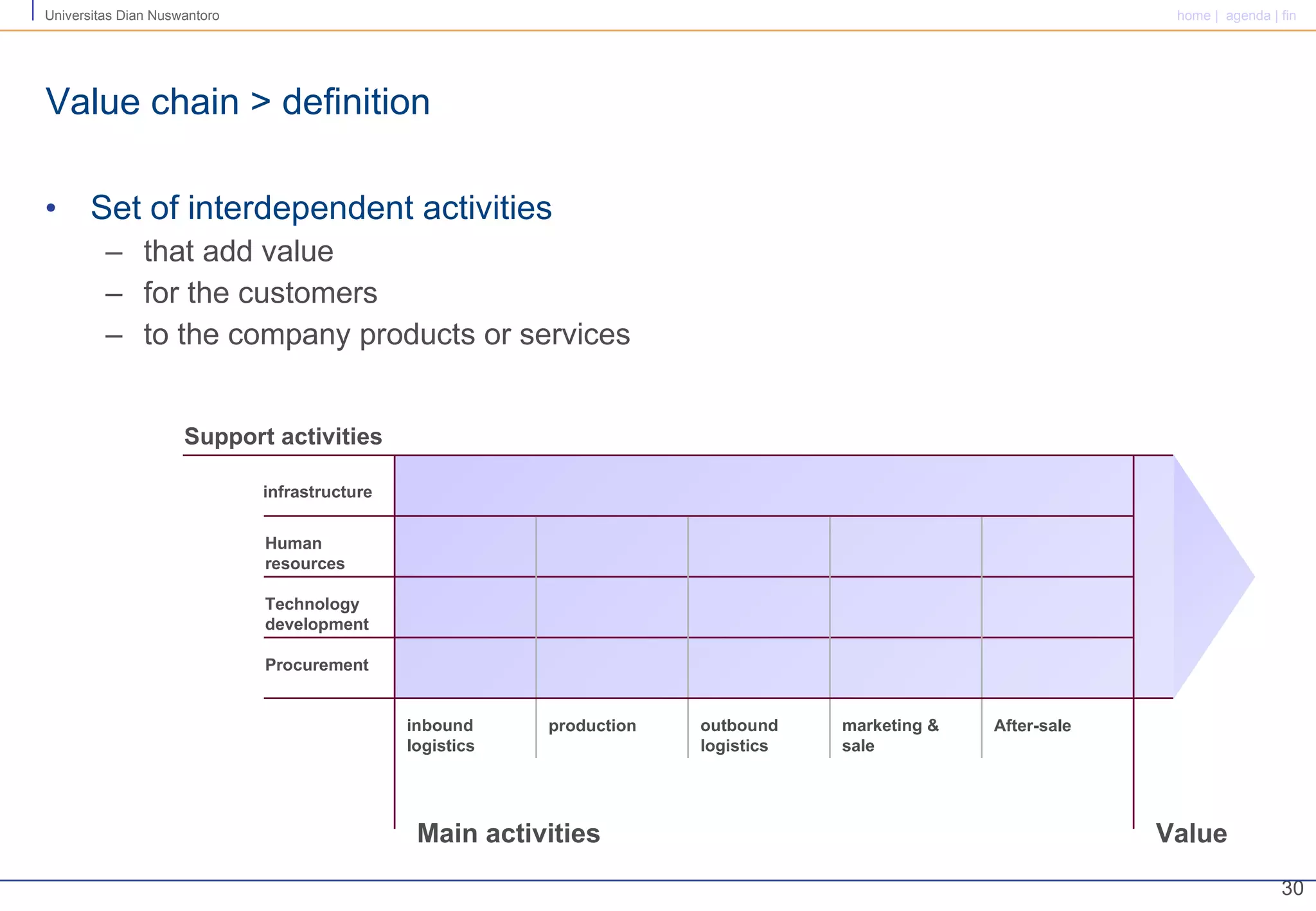 Universitas Dian Nuswantoro

home | agenda | fin

Value chain > definition

• Set of interdependent activities
– that add value
– for the customers
– to the company products or services

Support activities

infrastructure

Human resources

Technology development

Procurement

inbound logistics

production

outbound logistics

marketing & sale

After-sale

Main activities

Value

30